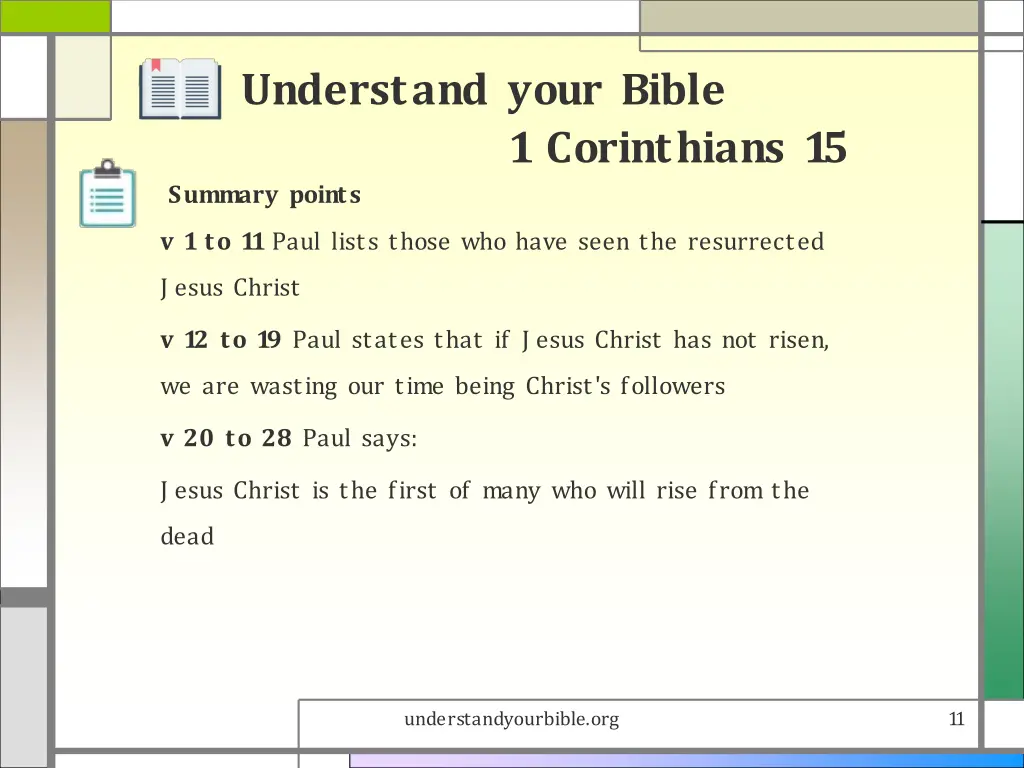 Understand your Bible

1 Corinthians 15

Summary points

v 1 to 11 Paul lists those who have seen the resurrected Jesus Christ

v 12 to 19 Paul states that if Jesus Christ has not risen, we are wasting our time being Christ's followers

v 20 to 28 Paul says:

Jesus Christ is the first of many who will rise from the dead

understandyourbible.org

11